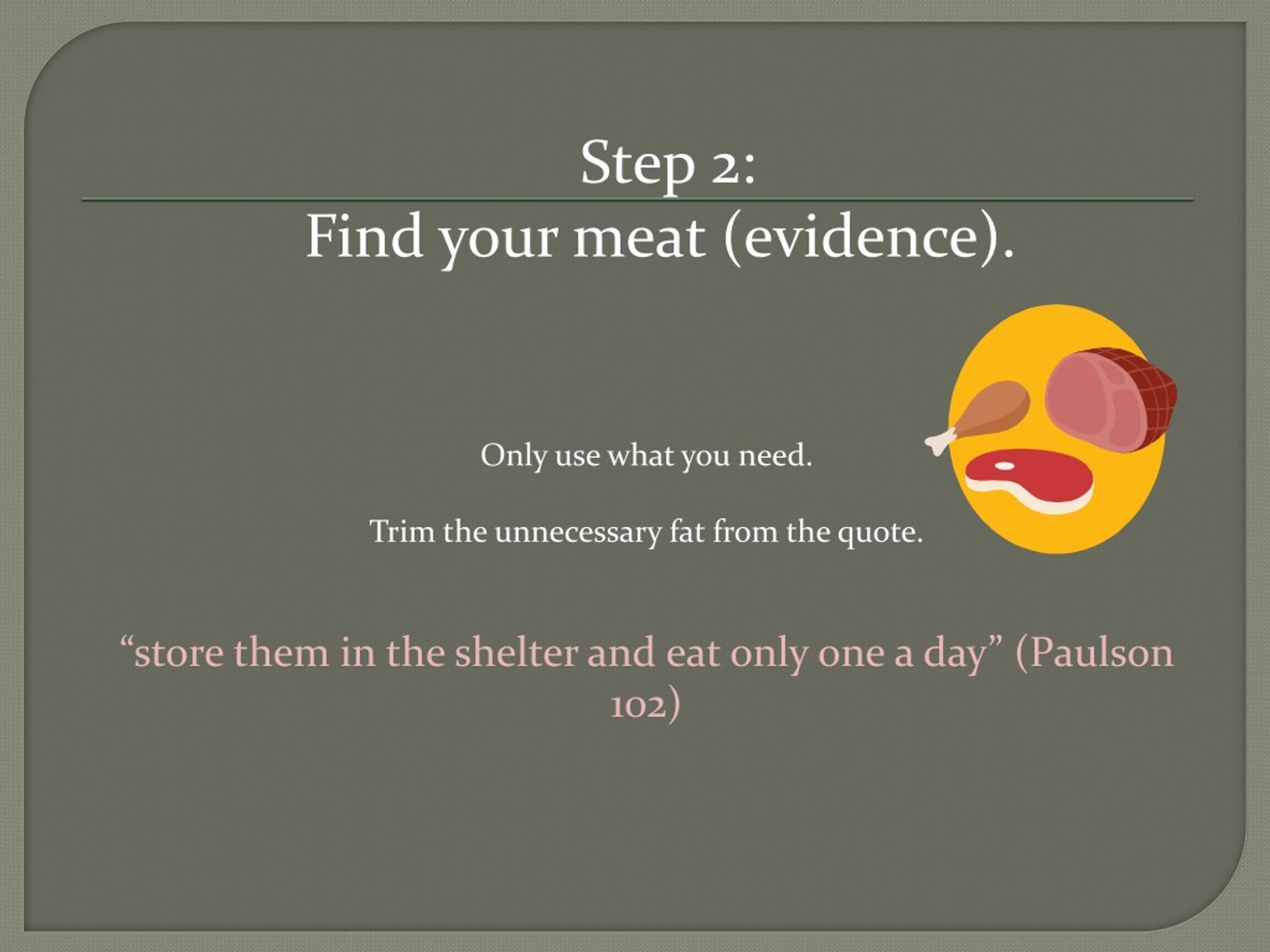 Step 2:

Find your meat (evidence).

Only use what you need.

Trim the unnecessary fat from the quote.

“store them in the shelter and eat only one a day” (Paulson 102)